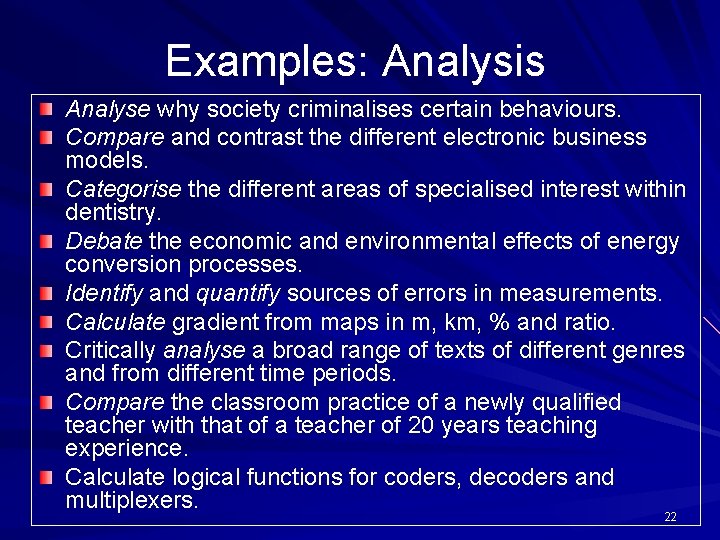 Examples: Analysis

Analyse why society criminalises certain behaviours.

Compare and contrast the different electronic business models.

Categorise the different areas of specialised interest within dentistry.

Debate the economic and environmental effects of energy conversion processes.

Identify and quantify sources of errors in measurements.

Calculate gradient from maps in m, km, % and ratio.

Critically analyse a broad range of texts of different genres and from different time periods.

Compare the classroom practice of a newly qualified teacher with that of a teacher of 20 years teaching experience.

Calculate logical functions for coders, decoders and multiplexers.

22